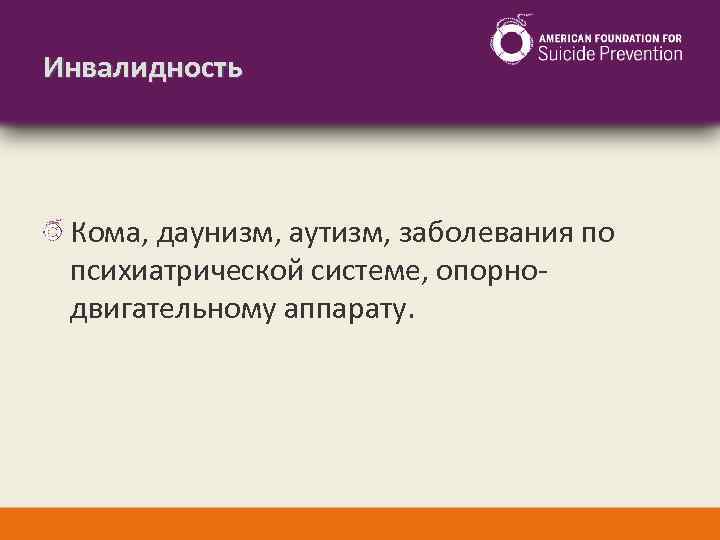 Инвалидность

AMERICAN FOUNDATION FOR
Suicide Prevention

Кома, даунизм, аутизм, заболевания по психиатрической системе, опорно-двигательному аппарату.